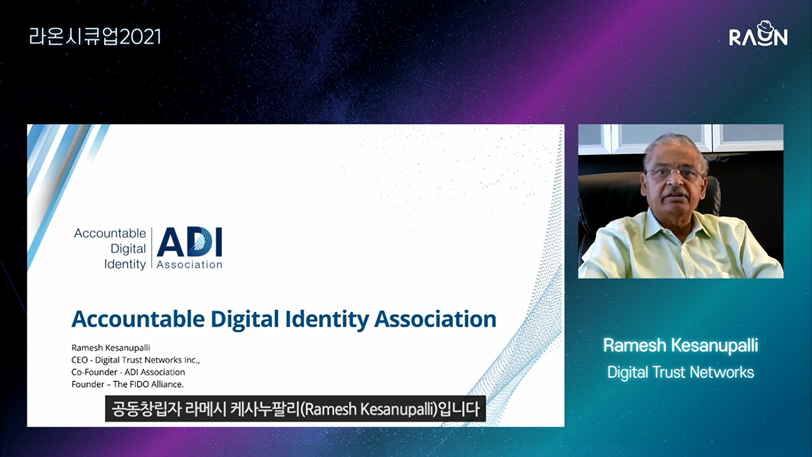 라온시큐업2021

RAON

Accountable Digital Identity

ADI Association

Accountable Digital Identity Association

Ramesh Kesanupalli
CEO - Digital Trust Networks Inc.,
Co-Founder - ADI Association
Founder – The FIDO Alliance.

공동창립자 라메시 케사누팔리(Ramesh Kesanupalli)입니다

Ramesh Kesanupalli
Digital Trust Networks